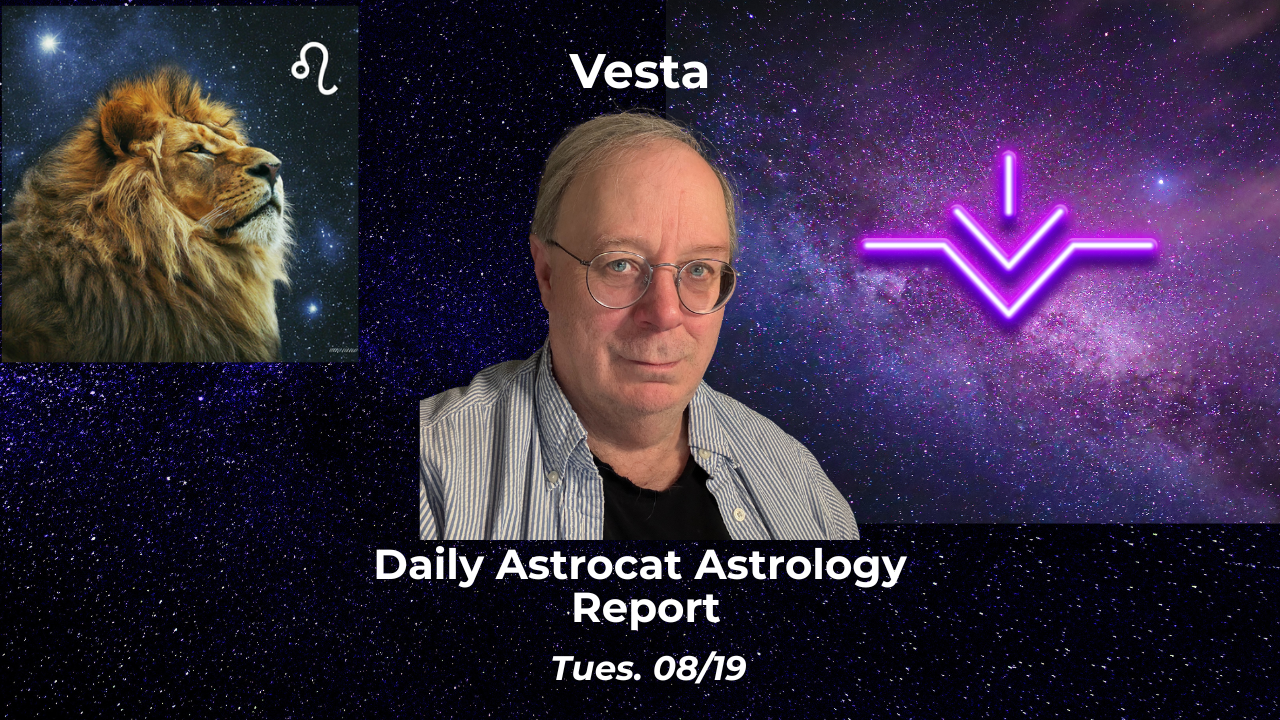 ♌

Vesta

Daily Astrocat Astrology Report

Tues. 08/19